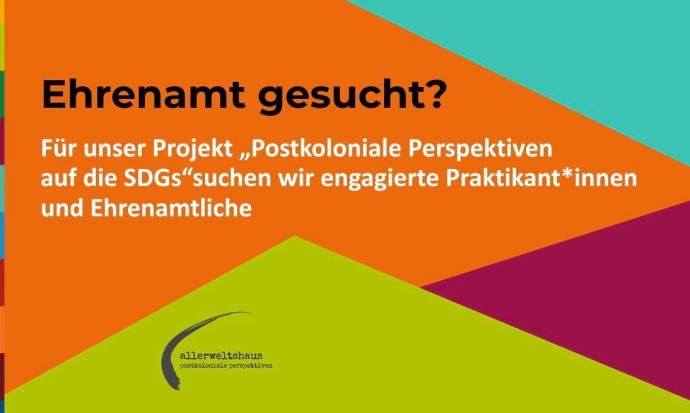 Ehrenamt gesucht?

Für unser Projekt „Postkoloniale Perspektiven auf die SDGs“suchen wir engagierte Praktikant*innen und Ehrenamtliche

allerweltshaus
postkoloniale perspektiven